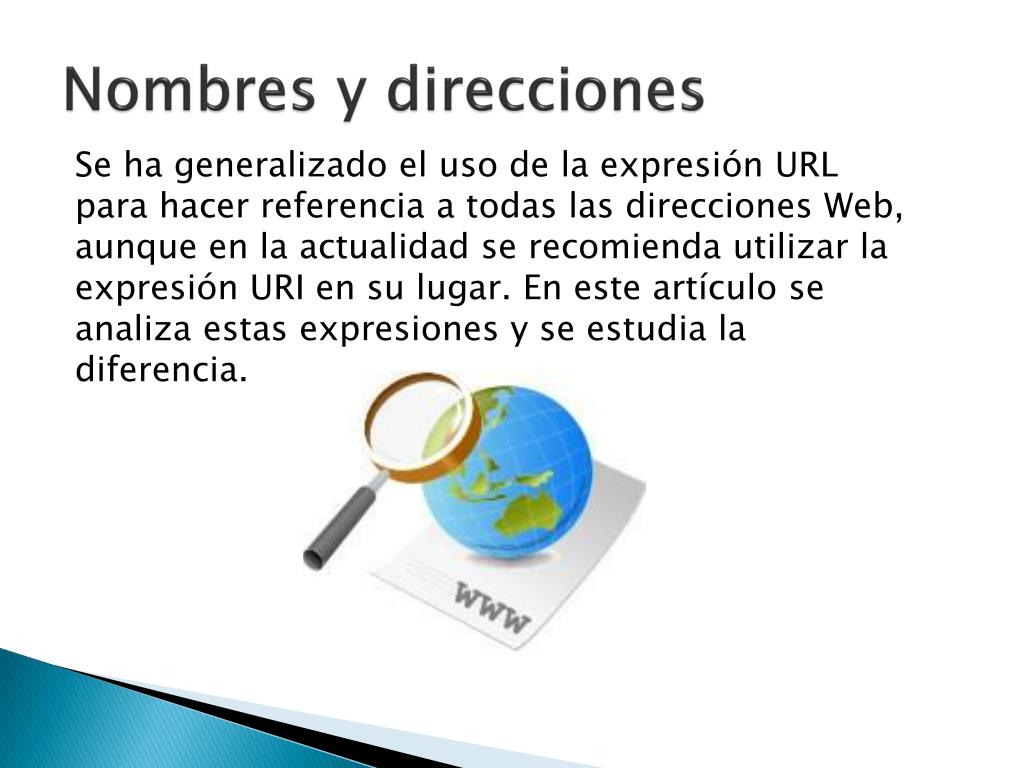 Nombres y direcciones

Se ha generalizado el uso de la expresión URL para hacer referencia a todas las direcciones Web, aunque en la actualidad se recomienda utilizar la expresión URI en su lugar. En este artículo se analiza estas expresiones y se estudia la diferencia.

WWW